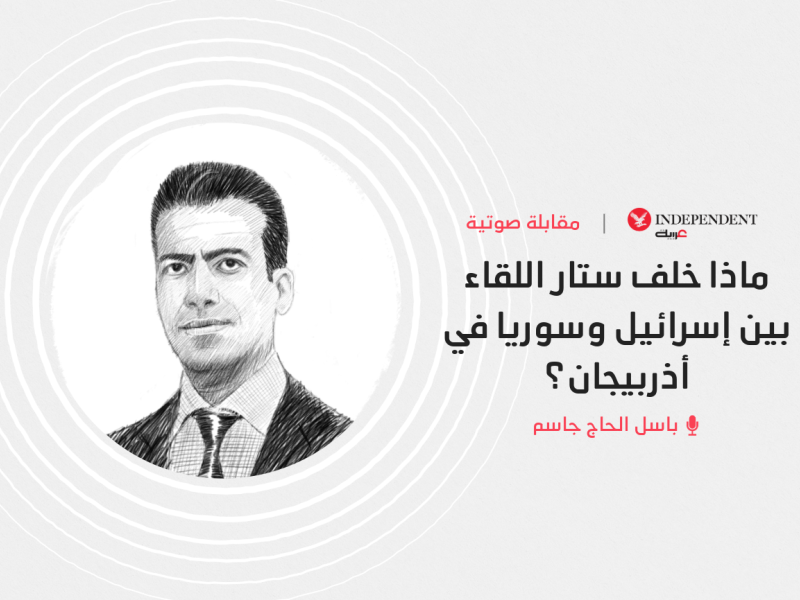 INDEPENDENT عربية | مقابلة صوتية

ماذا خلف ستار اللقاء بين إسرائيل وسوريا في أذربيجان؟

باسل الحاج جاسم